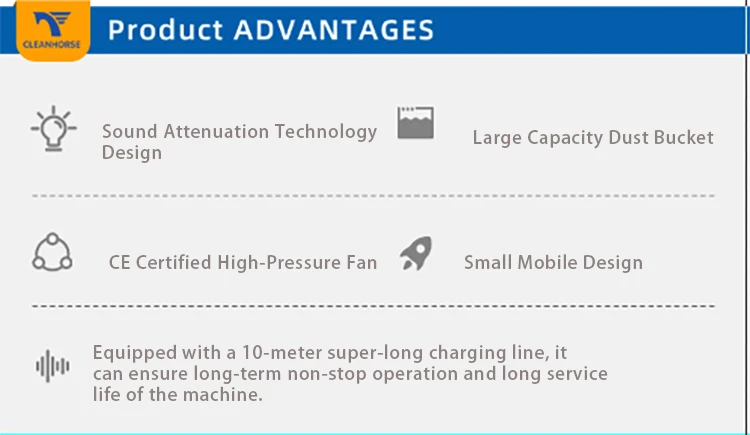 CLEANHORSE

Product ADVANTAGES

Sound Attenuation Technology Design

Large Capacity Dust Bucket

CE Certified High-Pressure Fan

Small Mobile Design

Equipped with a 10-meter super-long charging line, it can ensure long-term non-stop operation and long service life of the machine.